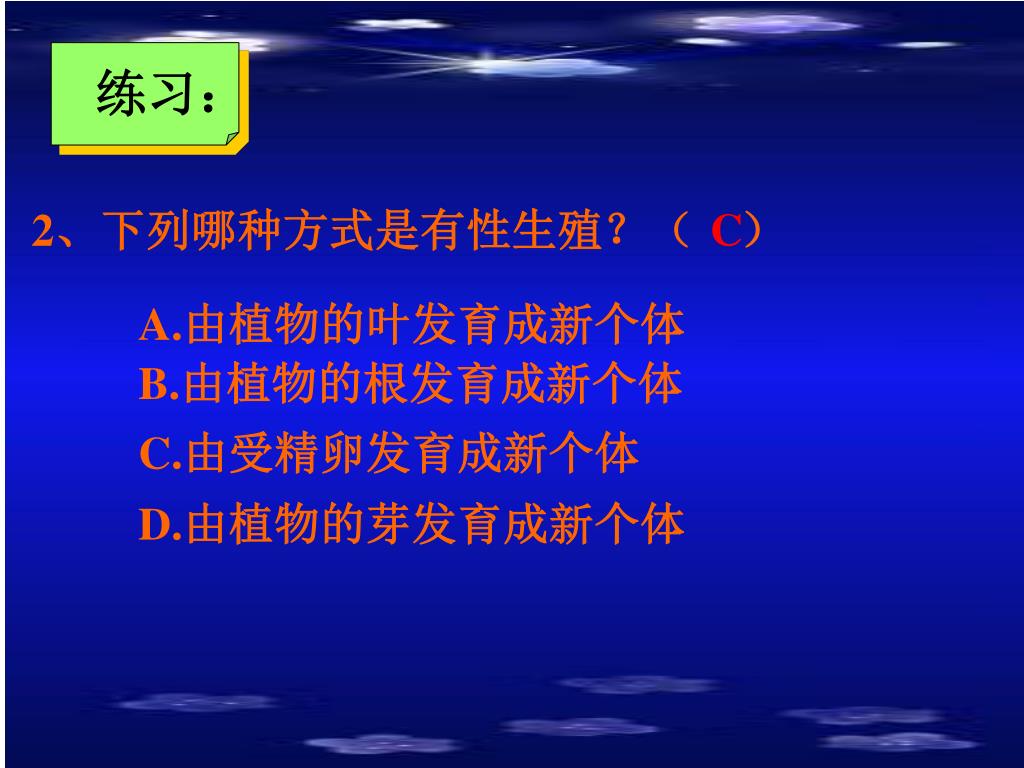 练习：

2、下列哪种方式是有性生殖？（ C）

A.由植物的叶发育成新个体
B.由植物的根发育成新个体
C.由受精卵发育成新个体
D.由植物的芽发育成新个体